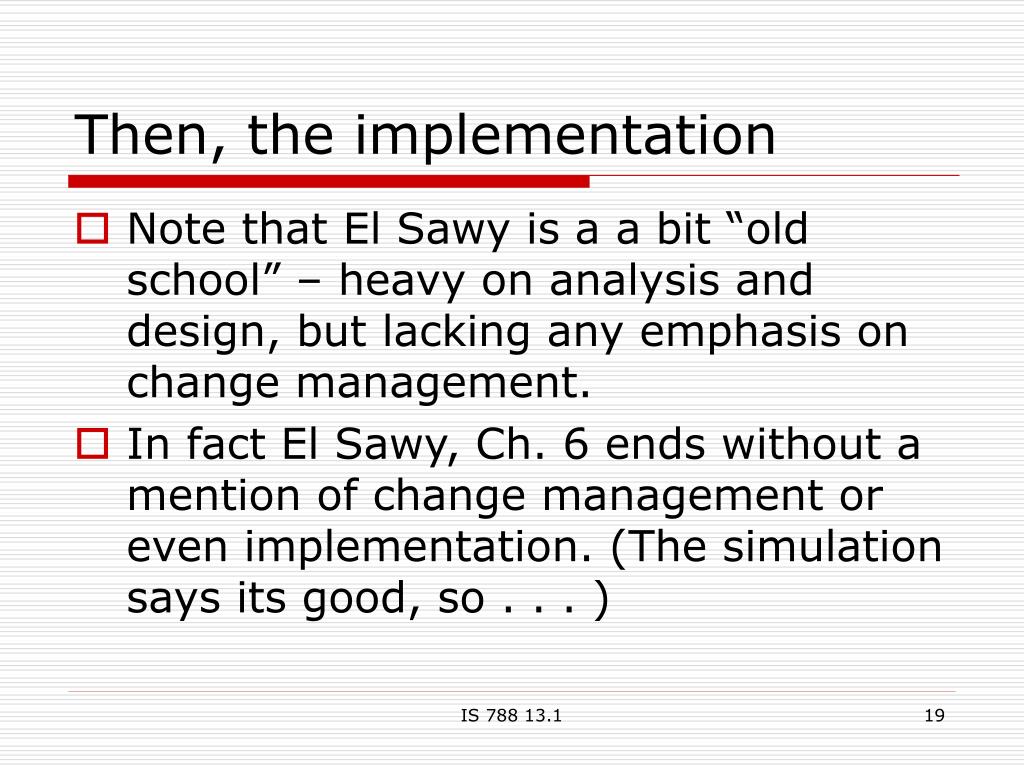 Then, the implementation

Note that El Sawy is a a bit “old school” – heavy on analysis and design, but lacking any emphasis on change management.

In fact El Sawy, Ch. 6 ends without a mention of change management or even implementation. (The simulation says its good, so . . . )

IS 788 13.1

19